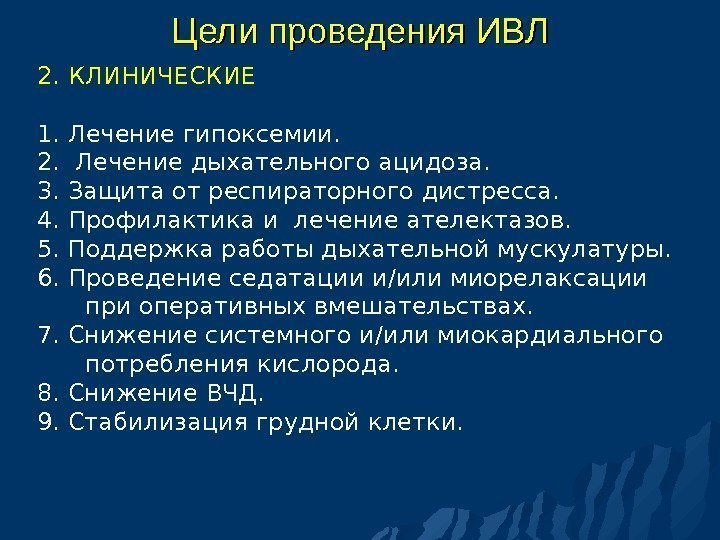 Цели проведения ИВЛ

2. КЛИНИЧЕСКИЕ

1. Лечение гипоксемии.
2. Лечение дыхательного ацидоза.
3. Защита от респираторного дистресса.
4. Профилактика и лечение ателектазов.
5. Поддержка работы дыхательной мускулатуры.
6. Проведение седатации и/или миорелаксации при оперативных вмешательствах.
7. Снижение системного и/или миокардиального потребления кислорода.
8. Снижение ВЧД.
9. Стабилизация грудной клетки.